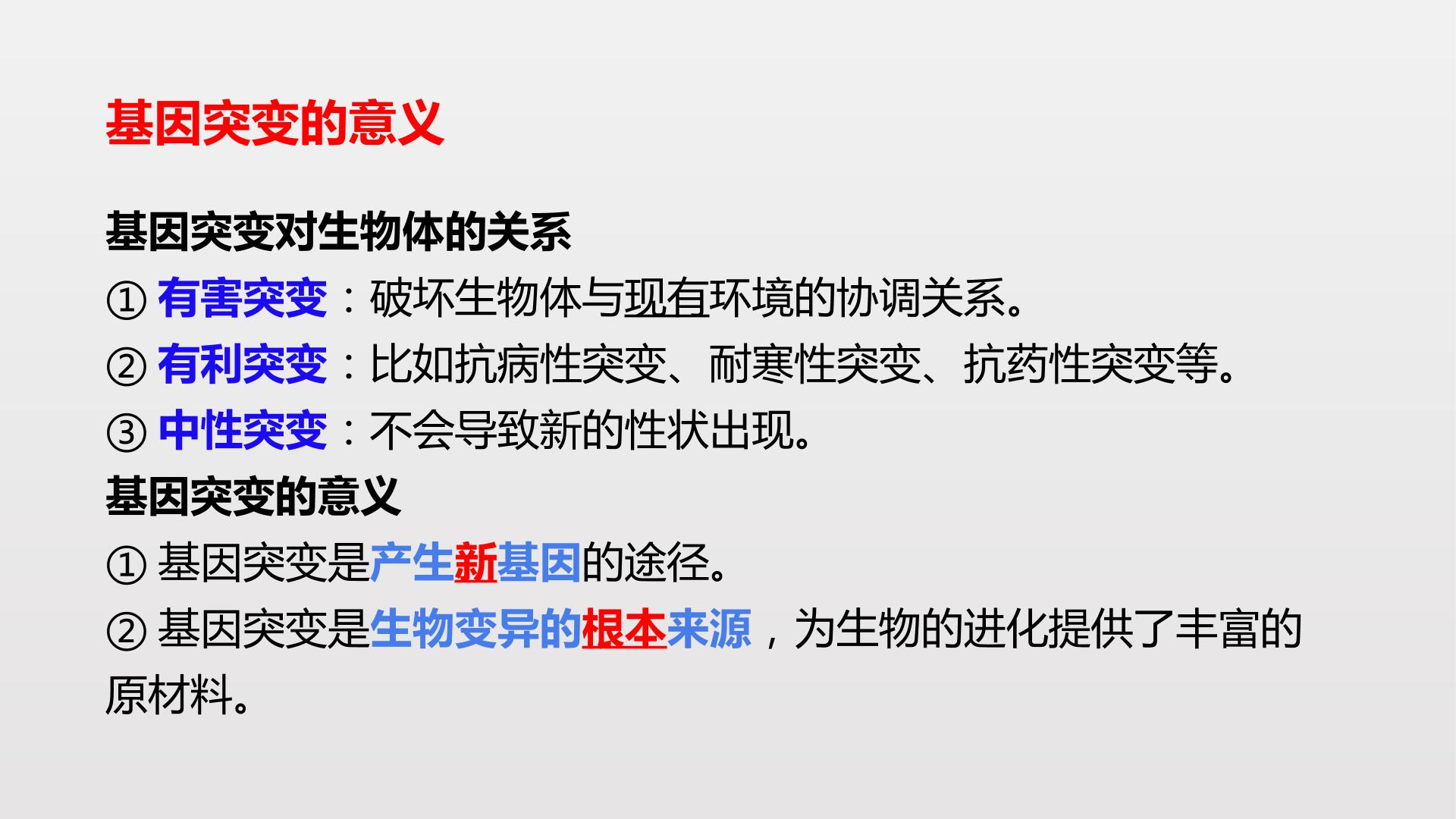 基因突变的意义

基因突变对生物体的关系
①有害突变：破坏生物体与现有环境的协调关系。
②有利突变：比如抗病性突变、耐寒性突变、抗药性突变等。
③中性突变：不会导致新的性状出现。

基因突变的意义
①基因突变是产生新基因的途径。
②基因突变是生物变异的根本来源，为生物的进化提供了丰富的原材料。